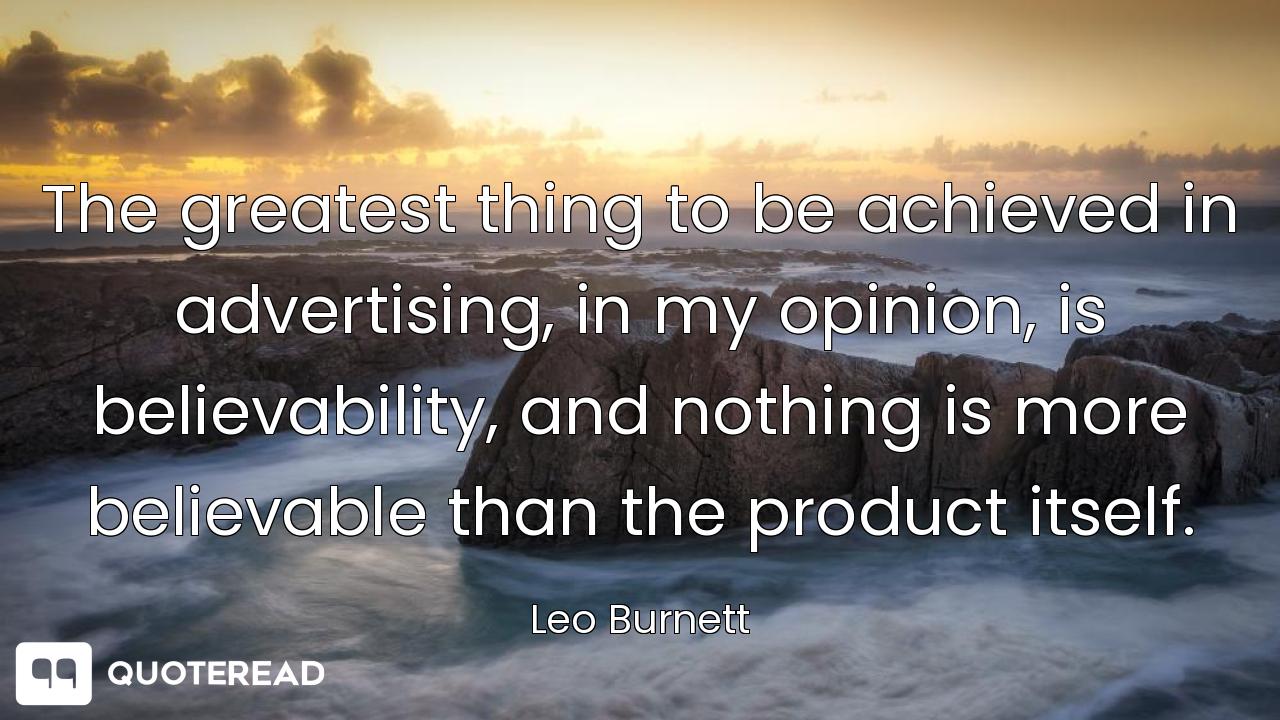 The greatest thing to be achieved in advertising, in my opinion, is believability, and nothing is more believable than the product itself.

Leo Burnett

QUOTEREAD